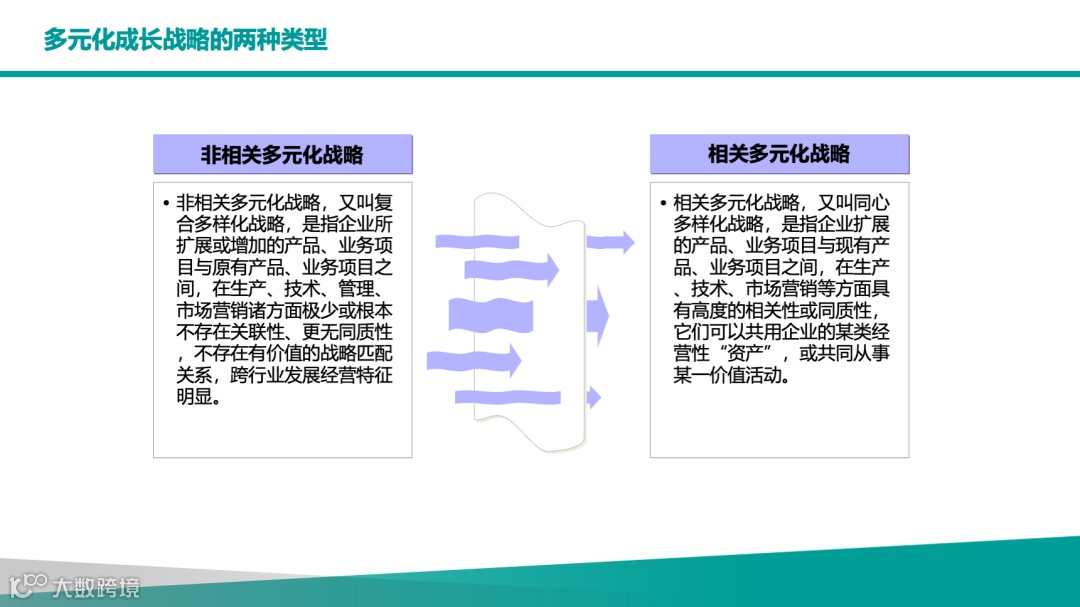 多元化成长战略的两种类型

非相关多元化战略

• 非相关多元化战略，又叫复合多样化战略，是指企业所扩展或增加的产品、业务项目与原有产品、业务项目之间，在生产、技术、管理、市场营销诸方面极少或根本不存在关联性、更无同质性，不存在有价值的战略匹配关系，跨行业发展经营特征明显。

相关多元化战略

• 相关多元化战略，又叫同心多样化战略，是指企业扩展的产品、业务项目与现有产品、业务项目之间，在生产、技术、市场营销等方面具有高度的相关性或同质性，它们可以共用企业的某类经营性“资产”，或共同从事某一价值活动。

大数跨境